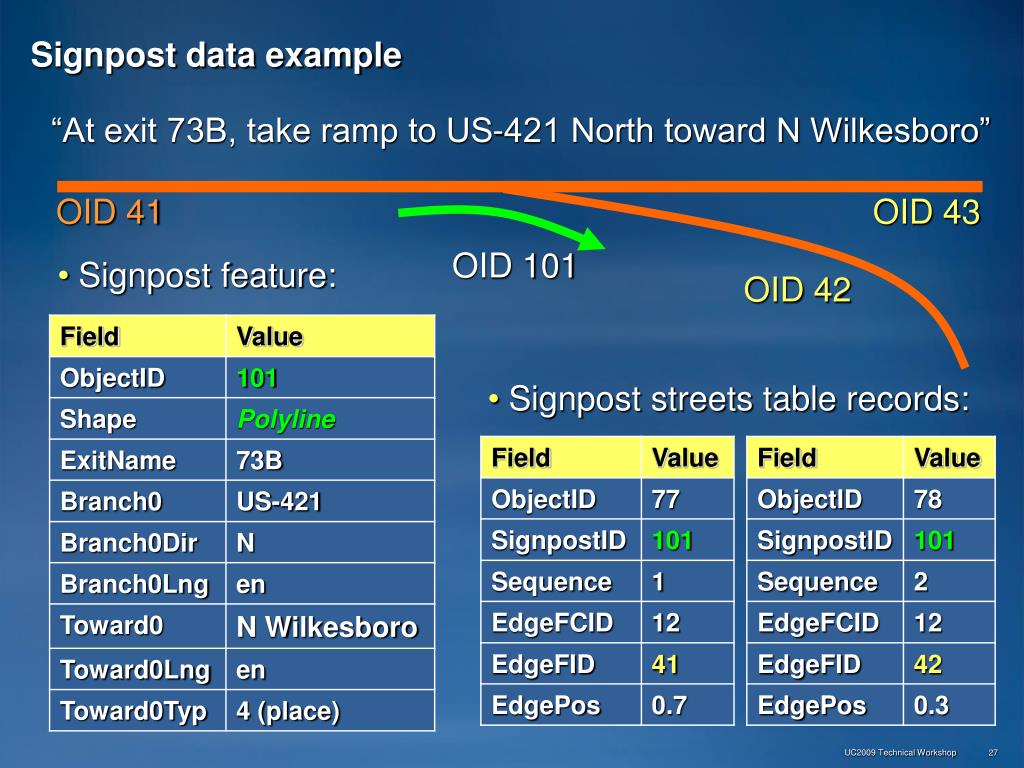 Signpost data example

“At exit 73B, take ramp to US-421 North toward N Wilkesboro”

OID 41

OID 43

OID 101

OID 42

• Signpost feature:

| Field | Value |
|---|---|
| ObjectID | 101 |
| Shape | Polyline |
| ExitName | 73B |
| Branch0 | US-421 |
| Branch0Dir | N |
| Branch0Lng | en |
| Toward0 | N Wilkesboro |
| Toward0Lng | en |
| Toward0Typ | 4 (place) |

• Signpost streets table records:

| Field | Value |
|---|---|
| ObjectID | 77 |
| SignpostID | 101 |
| Sequence | 1 |
| EdgeFCID | 12 |
| EdgeFID | 41 |
| EdgePos | 0.7 |

| Field | Value |
|---|---|
| ObjectID | 78 |
| SignpostID | 101 |
| Sequence | 2 |
| EdgeFCID | 12 |
| EdgeFID | 42 |
| EdgePos | 0.3 |

UC2009 Technical Workshop 27